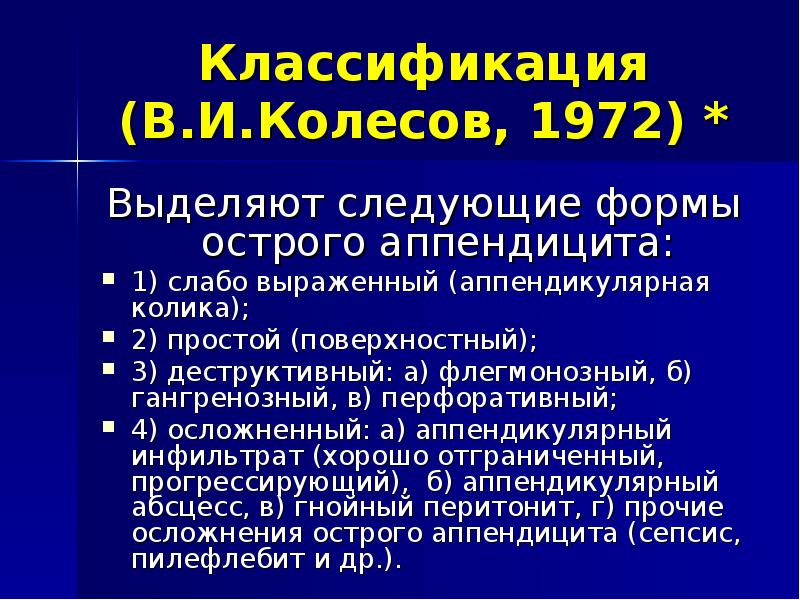 Классификация (В.И.Колесов, 1972) *

Выделяют следующие формы острого аппендицита:

- 1) слабо выраженный (аппендикулярная колика);
- 2) простой (поверхностный);
- 3) деструктивный: а) флегмонозный, б) гангренозный, в) перфоративный;
- 4) осложненный: а) аппендикулярный инфильтрат (хорошо отграниченный, прогрессирующий), б) аппендикулярный абсцесс, в) гнойный перитонит, г) прочие осложнения острого аппендицита (сепсис, пилефлебит и др.).